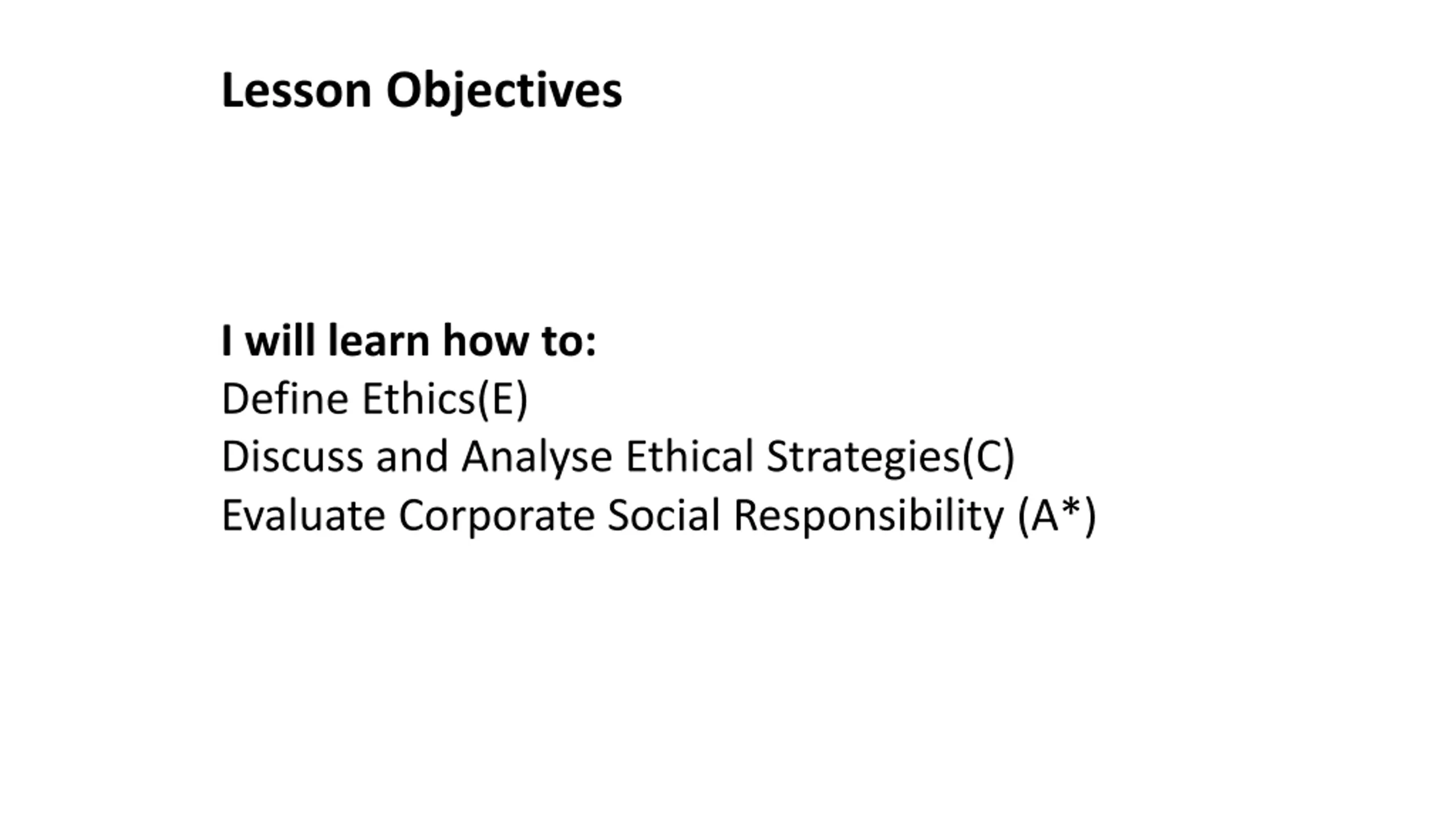 Lesson Objectives

I will learn how to:
Define Ethics(E)
Discuss and Analyse Ethical Strategies(C)
Evaluate Corporate Social Responsibility (A*)